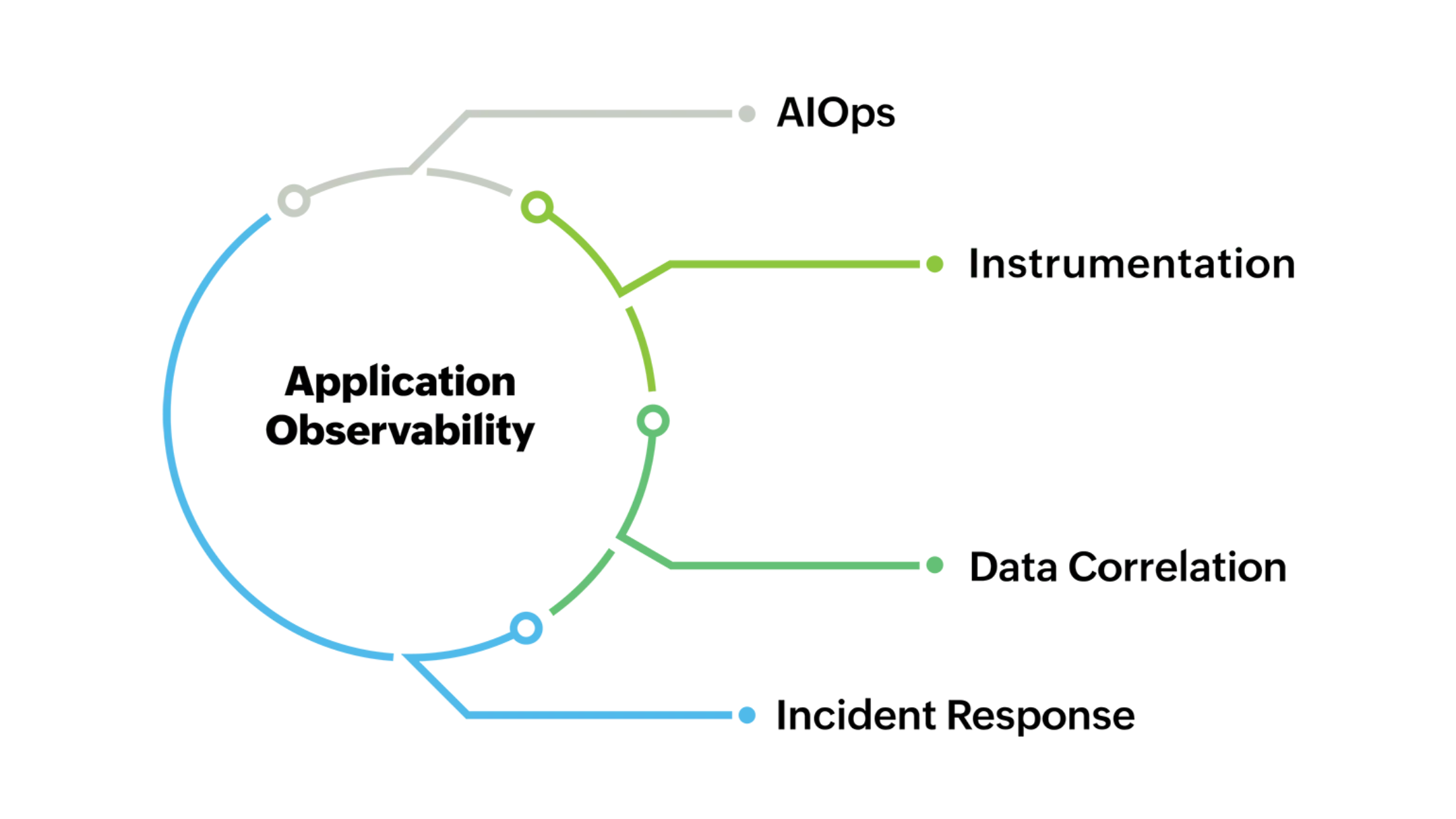 AIOps

Instrumentation

Application Observability

Data Correlation

Incident Response